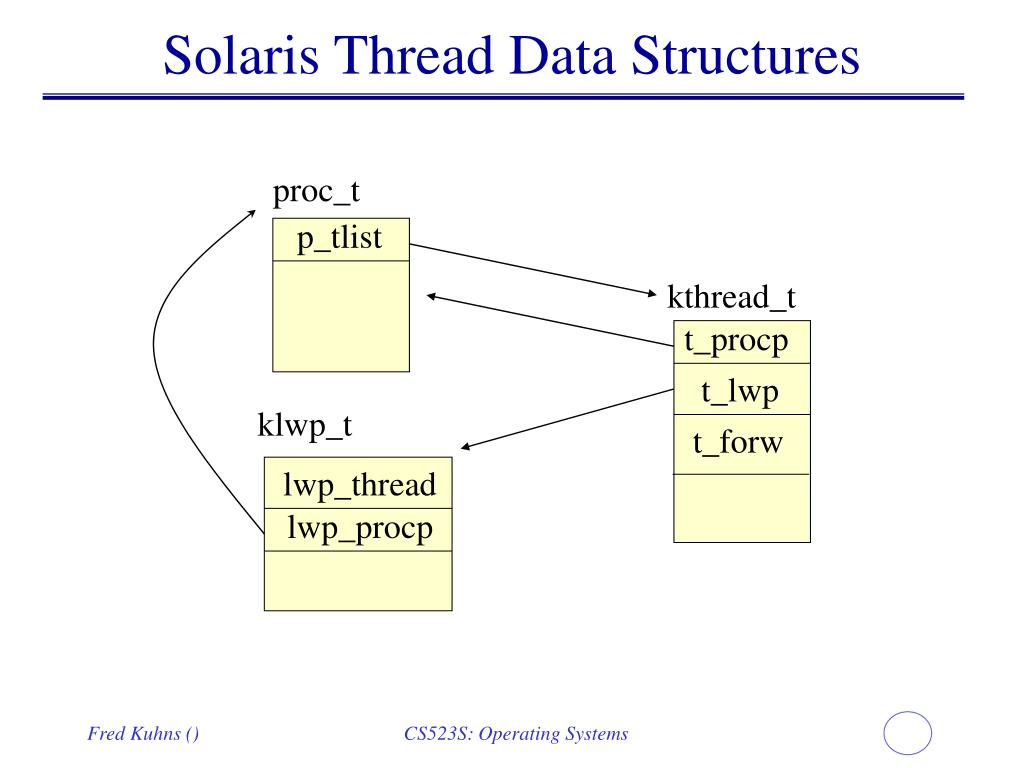 Solaris Thread Data Structures

proc_t

p_tlist

kthread_t

t_procp

t_lwp

t_forw

klwp_t

lwp_thread

lwp_procp

Fred Kuhns ()

CS523S: Operating Systems